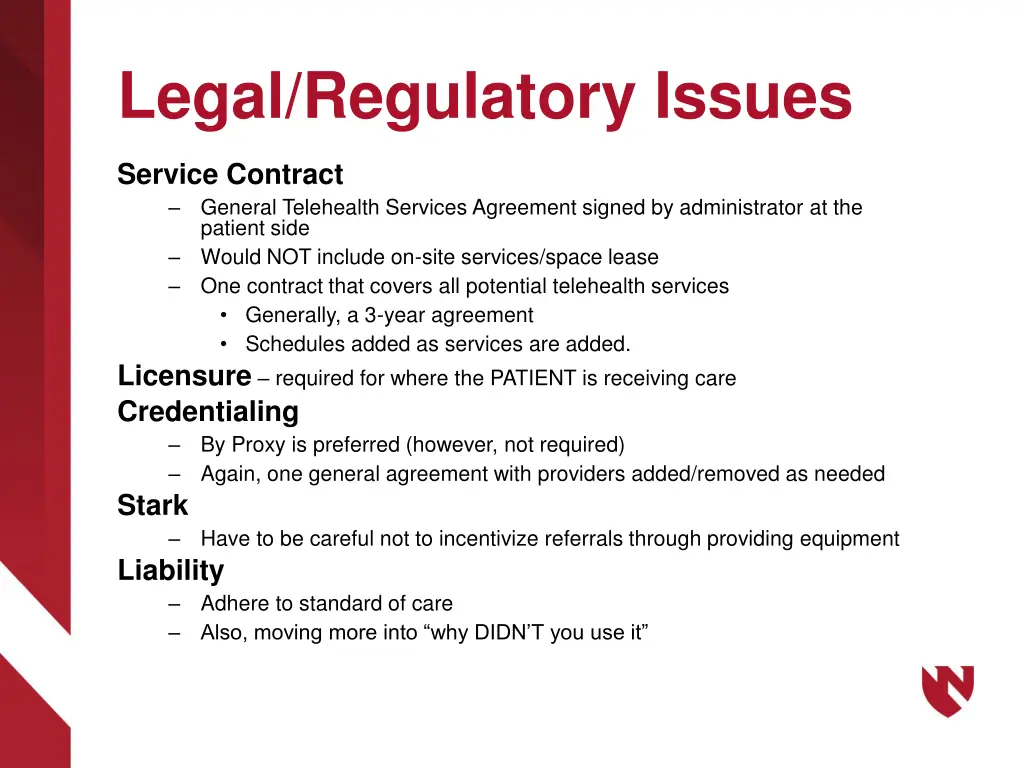 Legal/Regulatory Issues

Service Contract
– General Telehealth Services Agreement signed by administrator at the patient side
– Would NOT include on-site services/space lease
– One contract that covers all potential telehealth services
• Generally, a 3-year agreement
• Schedules added as services are added.

Licensure – required for where the PATIENT is receiving care

Credentialing
– By Proxy is preferred (however, not required)
– Again, one general agreement with providers added/removed as needed

Stark
– Have to be careful not to incentivize referrals through providing equipment

Liability
– Adhere to standard of care
– Also, moving more into “why DIDN’T you use it”